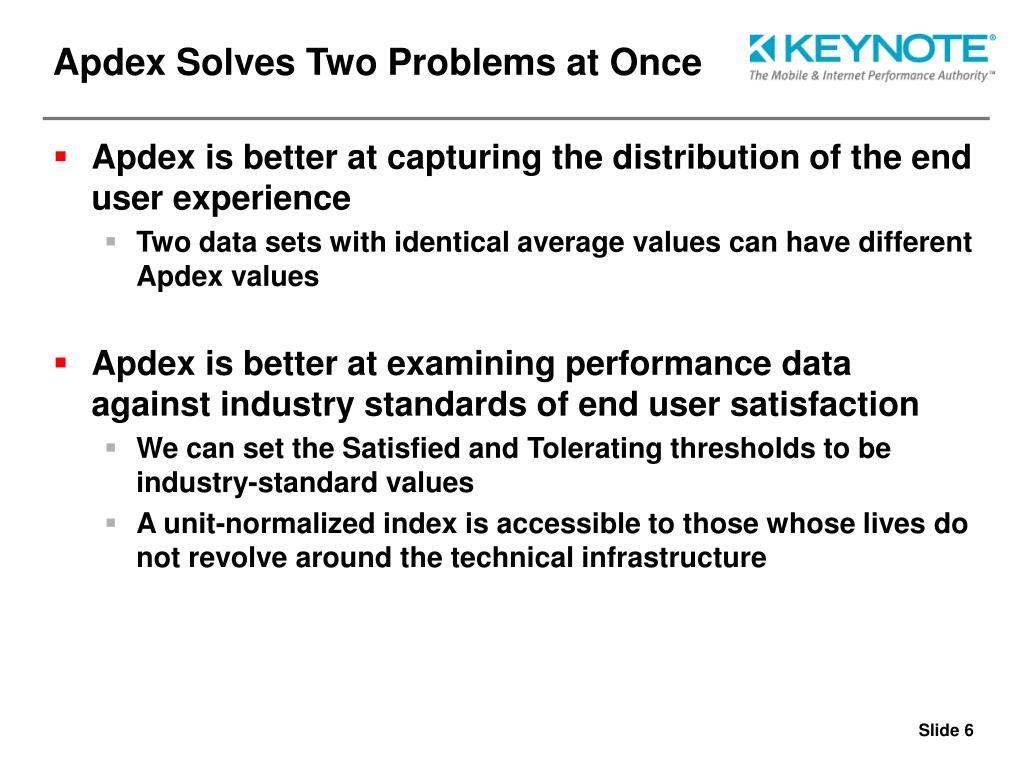 Apdex Solves Two Problems at Once

KEYNOTE®
The Mobile & Internet Performance Authority™

- Apdex is better at capturing the distribution of the end user experience
  - Two data sets with identical average values can have different Apdex values
- Apdex is better at examining performance data against industry standards of end user satisfaction
  - We can set the Satisfied and Tolerating thresholds to be industry-standard values
  - A unit-normalized index is accessible to those whose lives do not revolve around the technical infrastructure

Slide 6